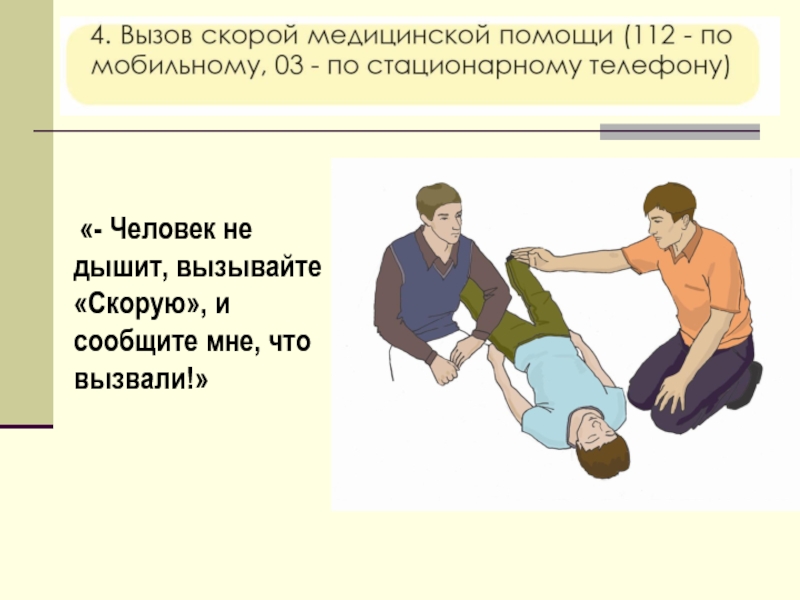 4. Вызов скорой медицинской помощи (112 - по мобильному, 03 - по стационарному телефону)

«- Человек не дышит, вызывайте «Скорую», и сообщите мне, что вызвали!»